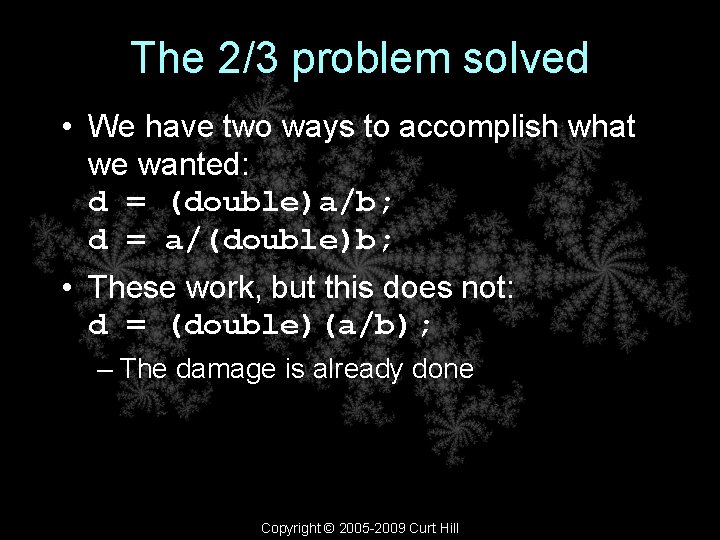 The 2/3 problem solved

• We have two ways to accomplish what we wanted:
d = (double)a/b;
d = a/(double)b;

• These work, but this does not:
d = (double)(a/b);

– The damage is already done

Copyright © 2005-2009 Curt Hill